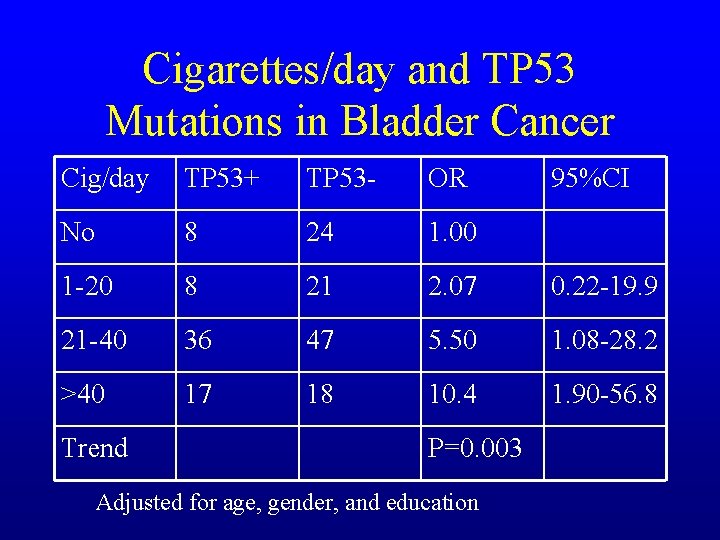 Cigarettes/day and TP53 Mutations in Bladder Cancer

| Cig/day | TP53+ | TP53- | OR | 95%CI |
|---|---|---|---|---|
| No | 8 | 24 | 1.00 | |
| 1-20 | 8 | 21 | 2.07 | 0.22-19.9 |
| 21-40 | 36 | 47 | 5.50 | 1.08-28.2 |
| >40 | 17 | 18 | 10.4 | 1.90-56.8 |
| Trend | | | P=0.003 | |

Adjusted for age, gender, and education